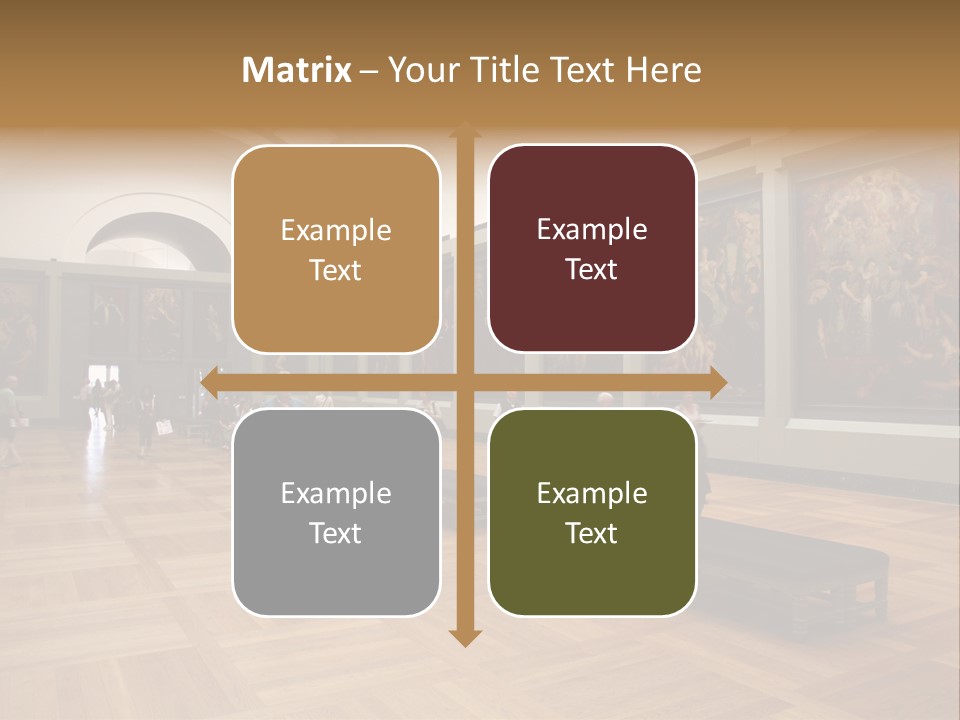 Matrix – Your Title Text Here

Example Text

Example Text

Example Text

Example Text